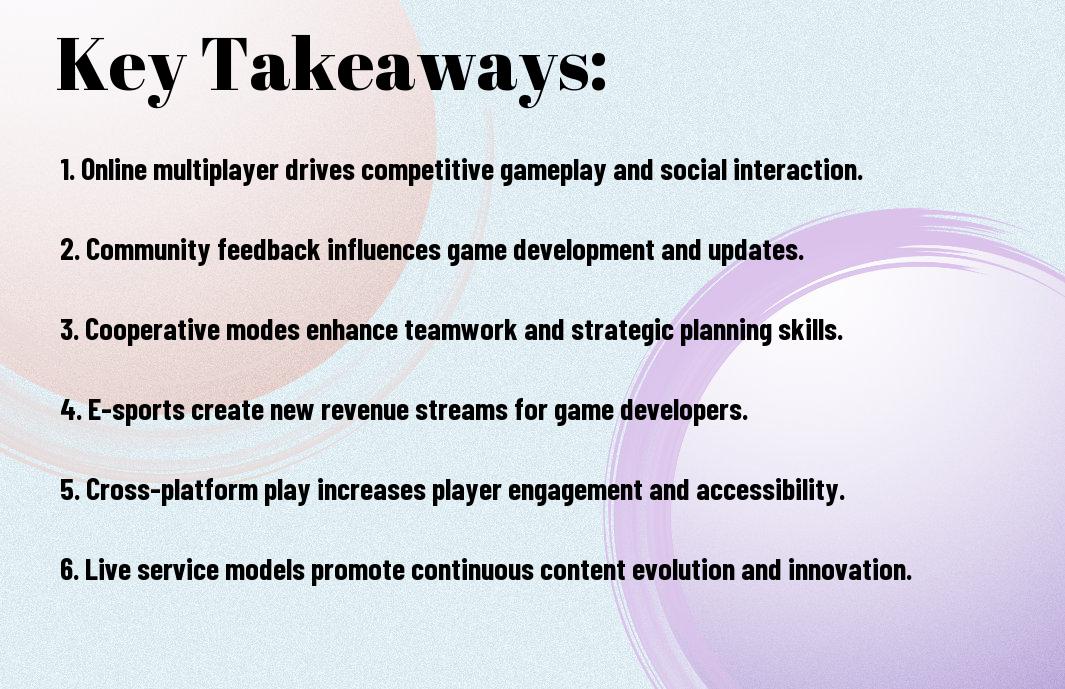 Key Takeaways:

1. Online multiplayer drives competitive gameplay and social interaction.

2. Community feedback influences game development and updates.

3. Cooperative modes enhance teamwork and strategic planning skills.

4. E-sports create new revenue streams for game developers.

5. Cross-platform play increases player engagement and accessibility.

6. Live service models promote continuous content evolution and innovation.